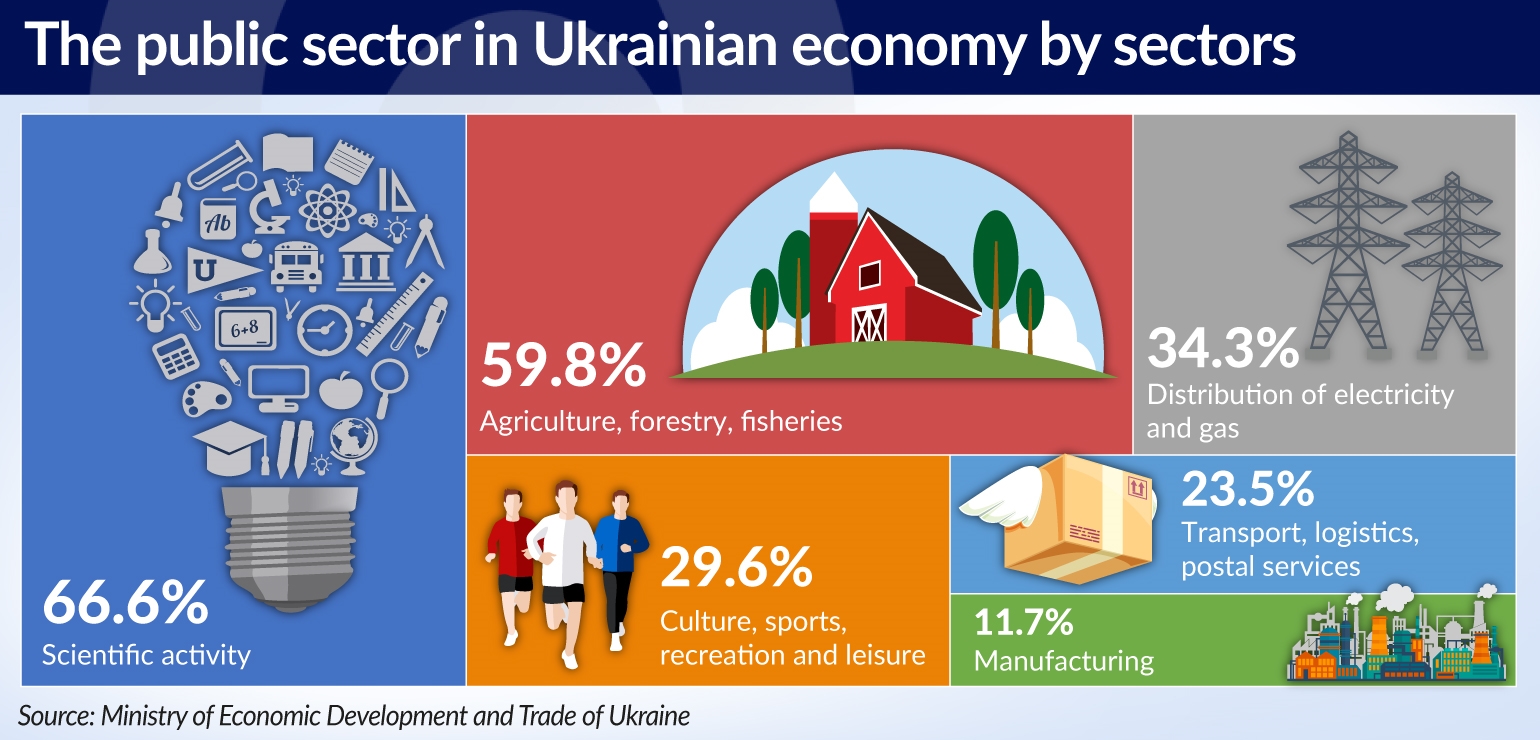 The public sector in Ukrainian economy by sectors

Ab

U

6+8

66.6%
Scientific activity

59.8%
Agriculture, forestry, fisheries

34.3%
Distribution of electricity and gas

29.6%
Culture, sports, recreation and leisure

23.5%
Transport, logistics, postal services

11.7%
Manufacturing

Source: Ministry of Economic Development and Trade of Ukraine